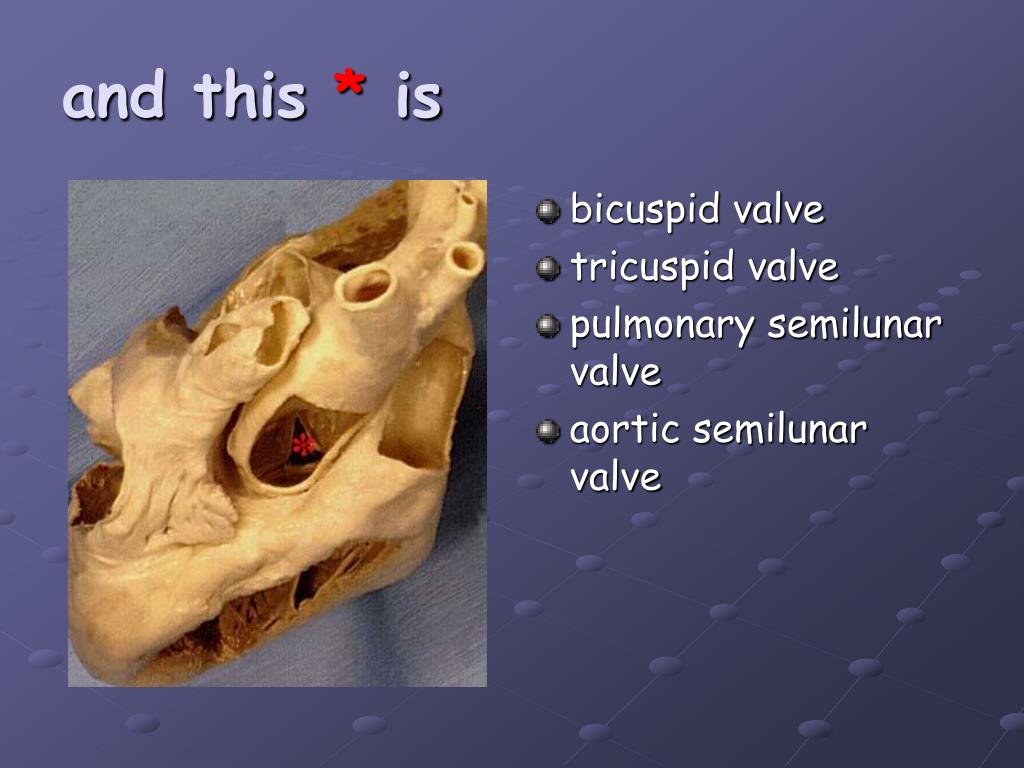 and this * is

*

- bicuspid valve
- tricuspid valve
- pulmonary semilunar valve
- aortic semilunar valve